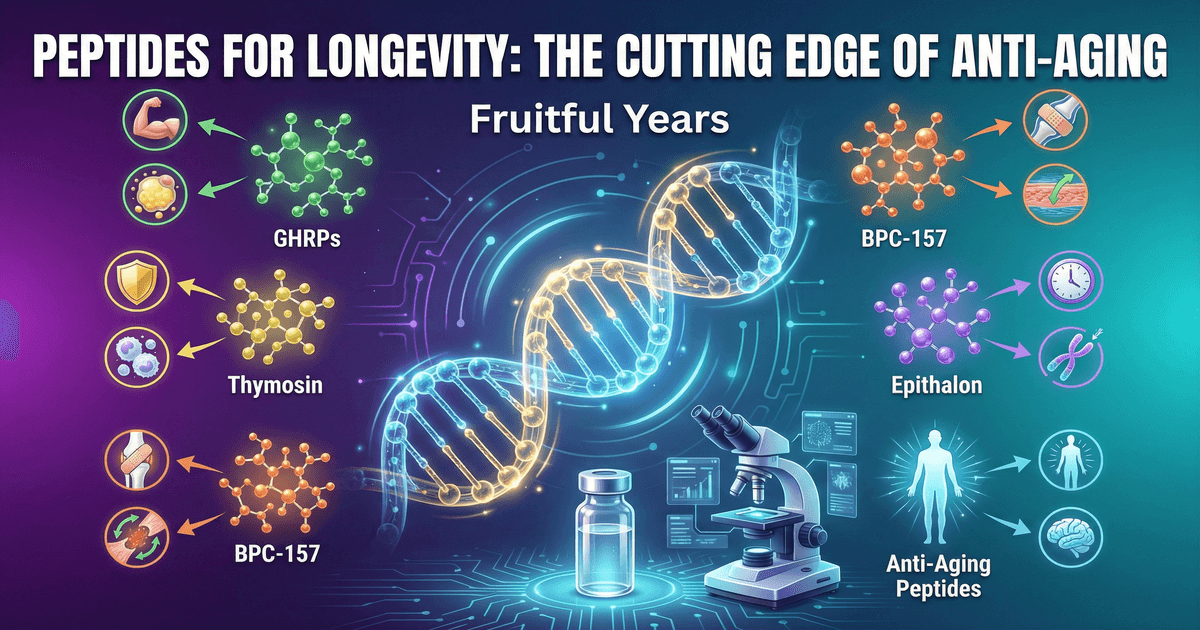 PEPTIDES FOR LONGEVITY: THE CUTTING EDGE OF ANTI-AGING

Fruitful Years

GHRPs

Thymosin

BPC-157

BPC-157

Epithalon

Anti-Aging Peptides